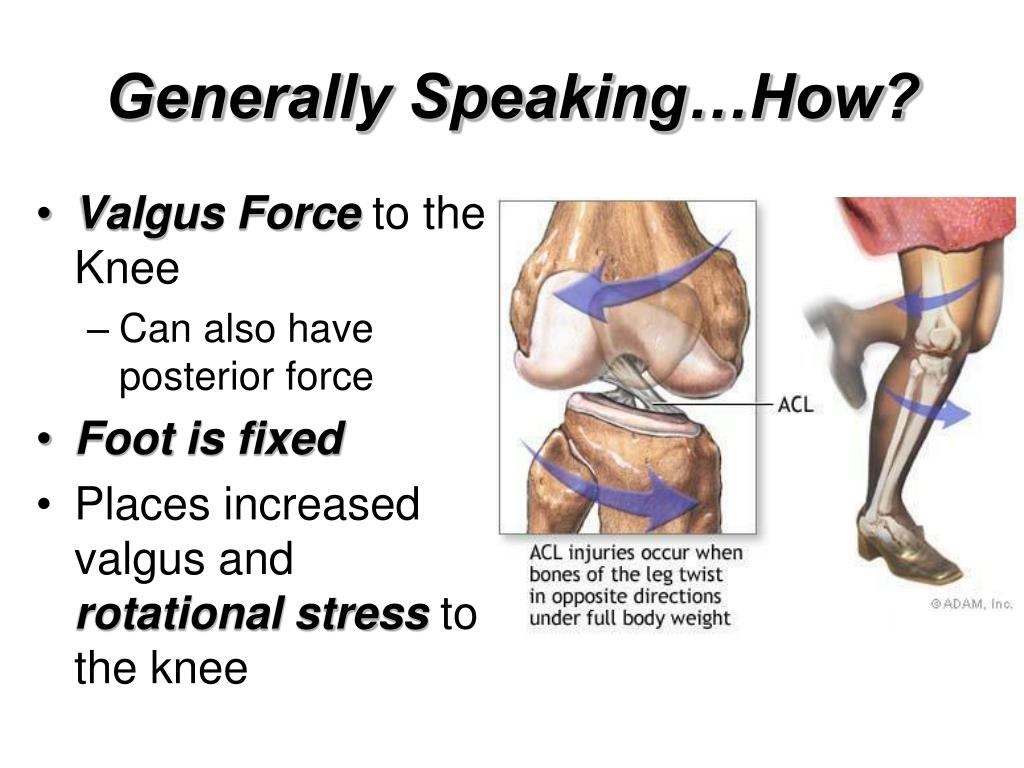 Generally Speaking…How?

• Valgus Force to the Knee
– Can also have posterior force
• Foot is fixed
• Places increased valgus and rotational stress to the knee

ACL

ACL injuries occur when bones of the leg twist in opposite directions under full body weight

©ADAM, Inc.